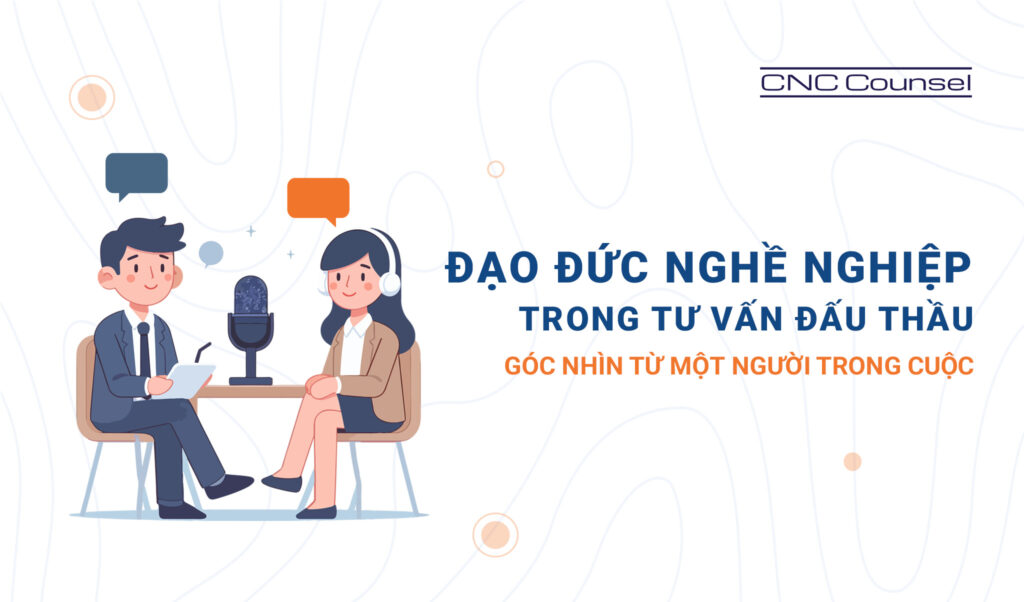 CNC Counsel

ĐẠO ĐỨC NGHỀ NGHIỆP
TRONG TƯ VẤN ĐẤU THẦU
GÓC NHÌN TỪ MỘT NGƯỜI TRONG CUỘC